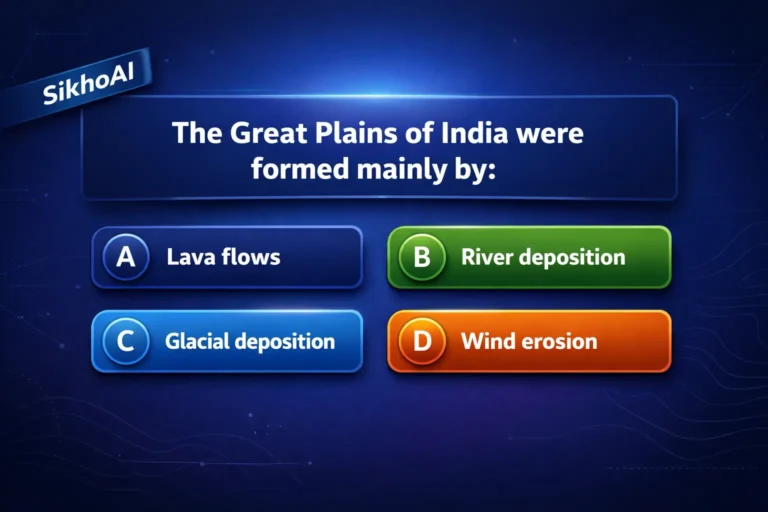 SikhoAI

The Great Plains of India were formed mainly by:

A Lava flows

B River deposition

C Glacial deposition

D Wind erosion